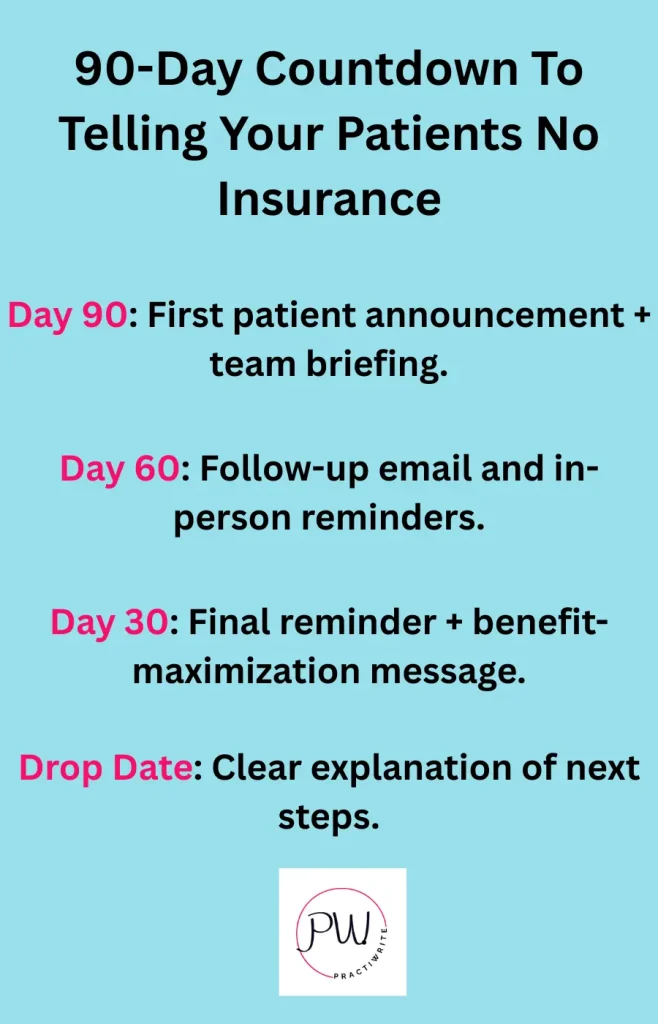 90-Day Countdown To Telling Your Patients No Insurance

Day 90: First patient announcement + team briefing.

Day 60: Follow-up email and in-person reminders.

Day 30: Final reminder + benefit-maximization message.

Drop Date: Clear explanation of next steps.

PW
PRACTIWRITE